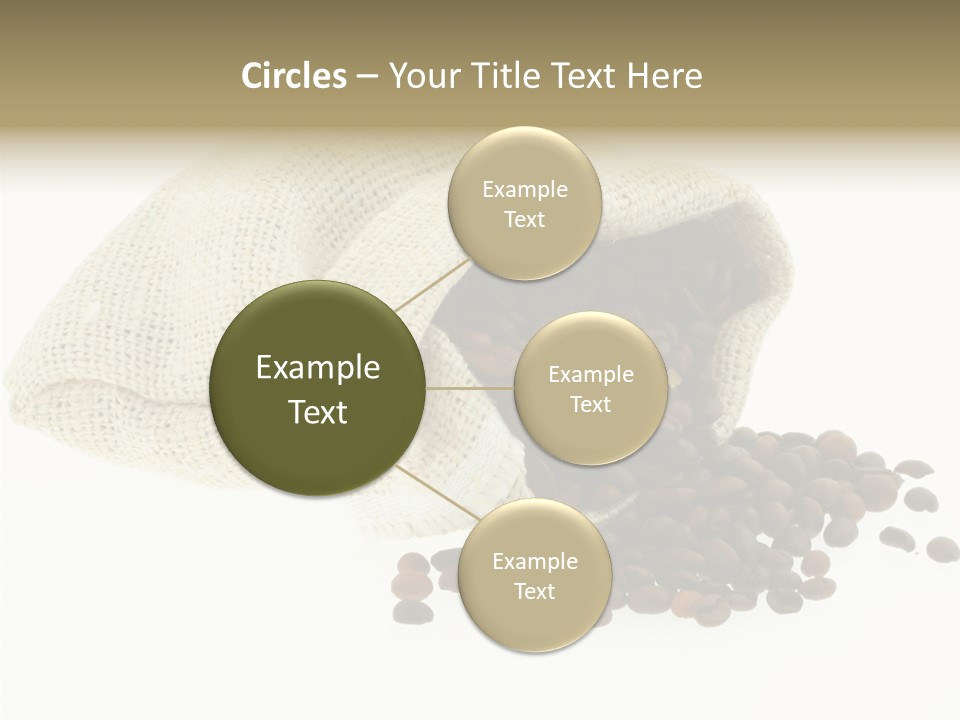 Circles – Your Title Text Here

Example Text

Example Text

Example Text

Example Text